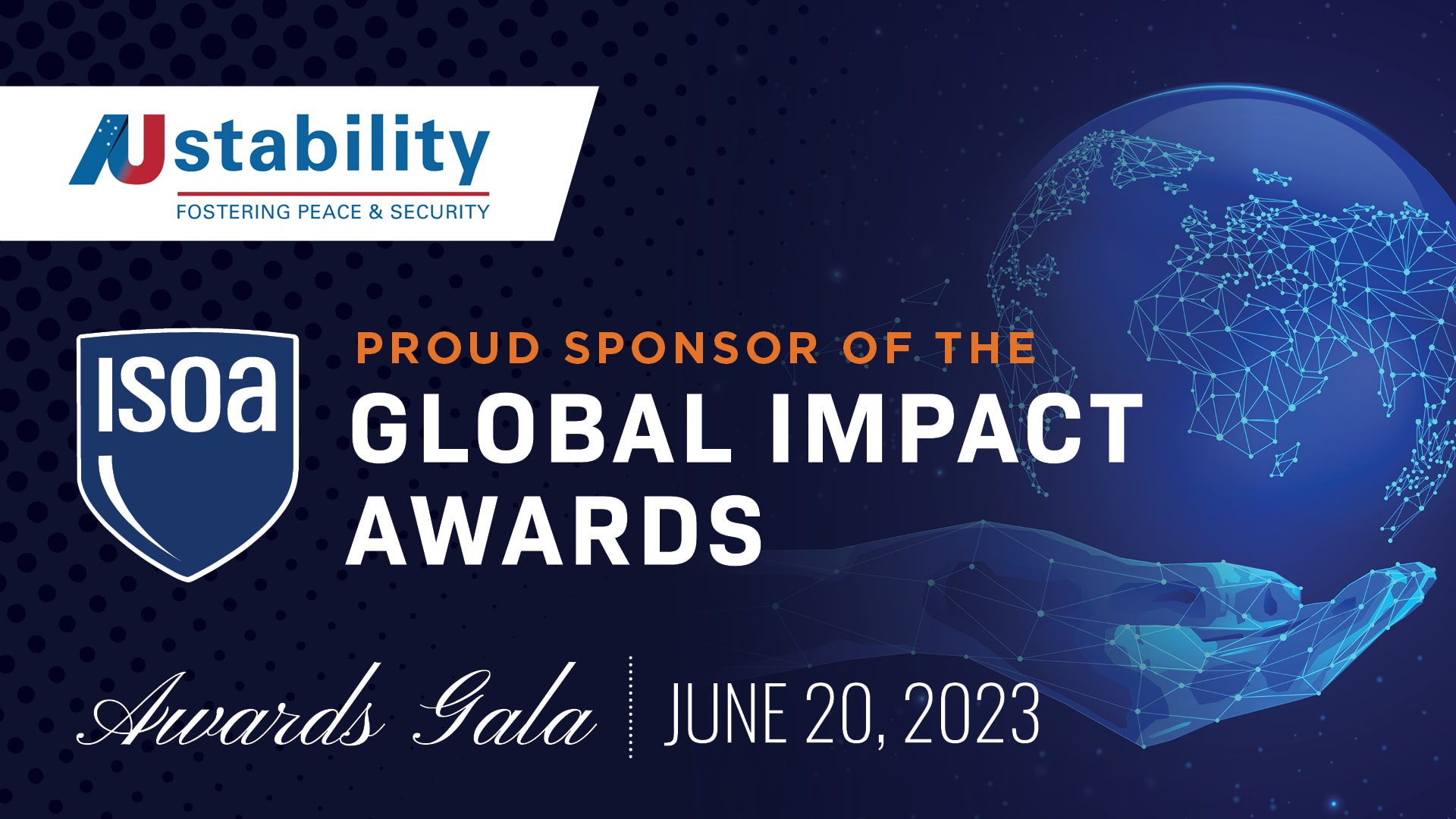 AUstability
FOSTERING PEACE & SECURITY

ISOA

PROUD SPONSOR OF THE
GLOBAL IMPACT AWARDS

Awards Gala | JUNE 20, 2023